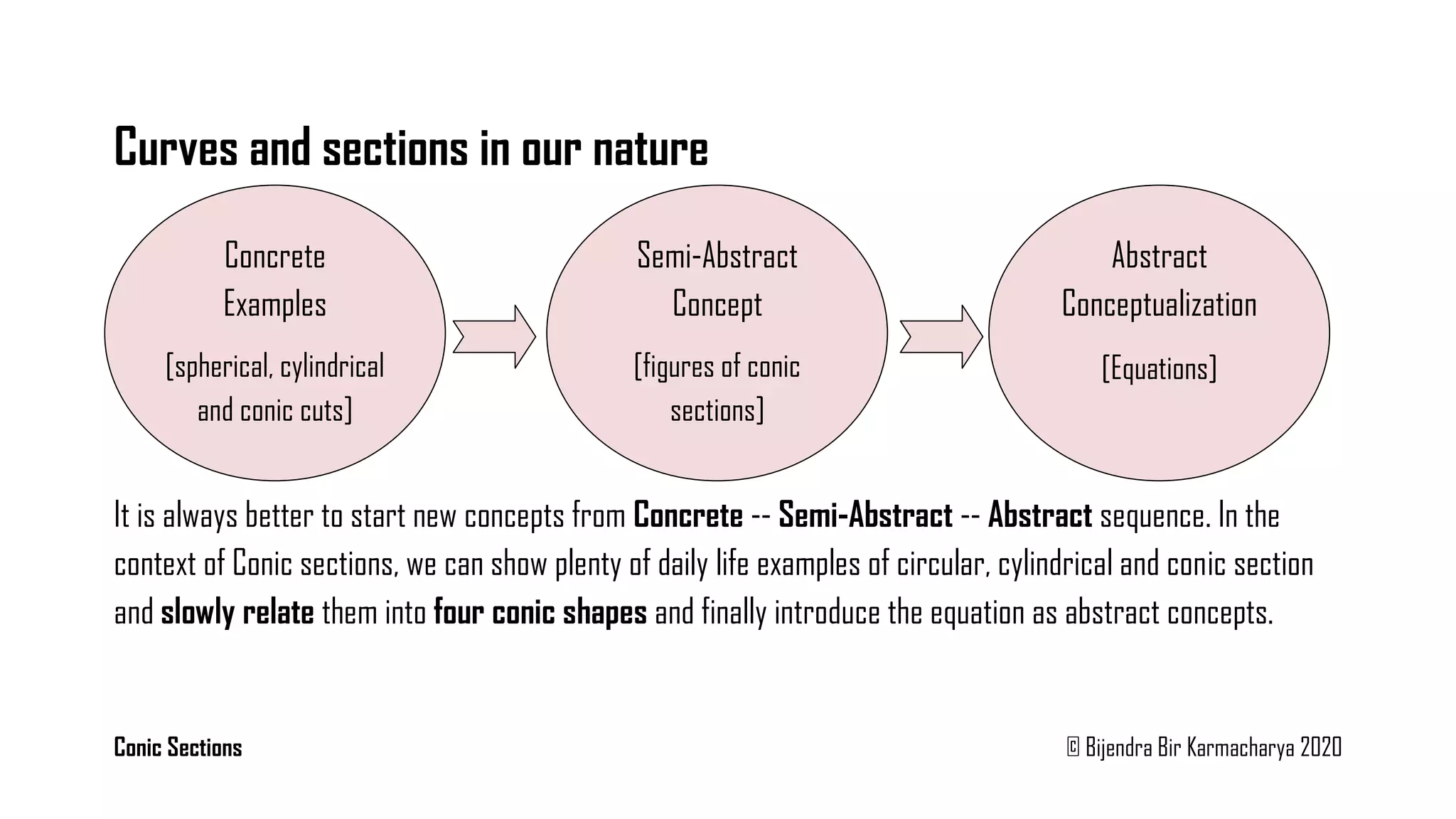 Curves and sections in our nature

Concrete Examples

[spherical, cylindrical and conic cuts]

Semi-Abstract Concept

[figures of conic sections]

Abstract Conceptualization

[Equations]

It is always better to start new concepts from Concrete -- Semi-Abstract -- Abstract sequence. In the context of Conic sections, we can show plenty of daily life examples of circular, cylindrical and conic section and slowly relate them into four conic shapes and finally introduce the equation as abstract concepts.

Conic Sections

© Bijendra Bir Karmacharya 2020